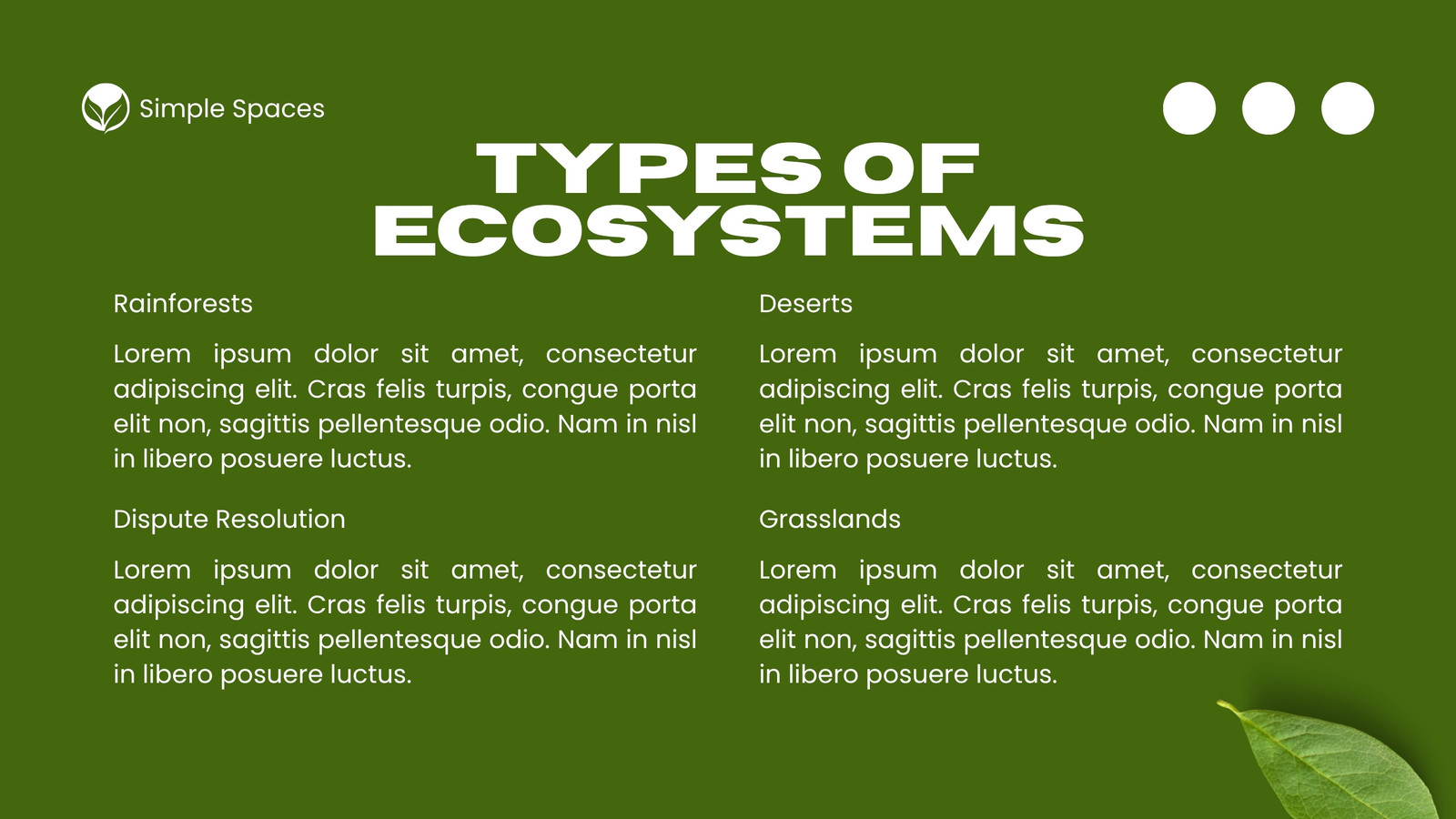 Simple Spaces

TYPES OF ECOSYSTEMS

Rainforests

Lorem ipsum dolor sit amet, consectetur adipiscing elit. Cras felis turpis, congue porta elit non, sagittis pellentesque odio. Nam in nisl in libero posuere luctus.

Dispute Resolution

Lorem ipsum dolor sit amet, consectetur adipiscing elit. Cras felis turpis, congue porta elit non, sagittis pellentesque odio. Nam in nisl in libero posuere luctus.

Deserts

Lorem ipsum dolor sit amet, consectetur adipiscing elit. Cras felis turpis, congue porta elit non, sagittis pellentesque odio. Nam in nisl in libero posuere luctus.

Grasslands

Lorem ipsum dolor sit amet, consectetur adipiscing elit. Cras felis turpis, congue porta elit non, sagittis pellentesque odio. Nam in nisl in libero posuere luctus.